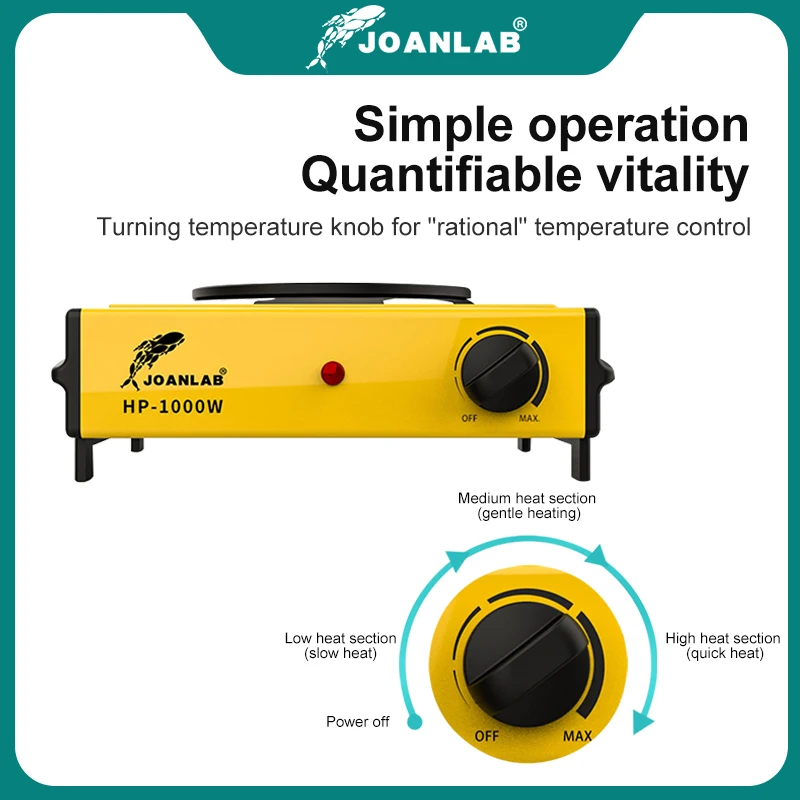 JOANLAB®

Simple operation
Quantifiable vitality

Turning temperature knob for "rational" temperature control

JOANLAB®
HP-1000W

OFF MAX.

Medium heat section
(gentle heating)

Low heat section
(slow heat)

High heat section
(quick heat)

Power off

OFF MAX